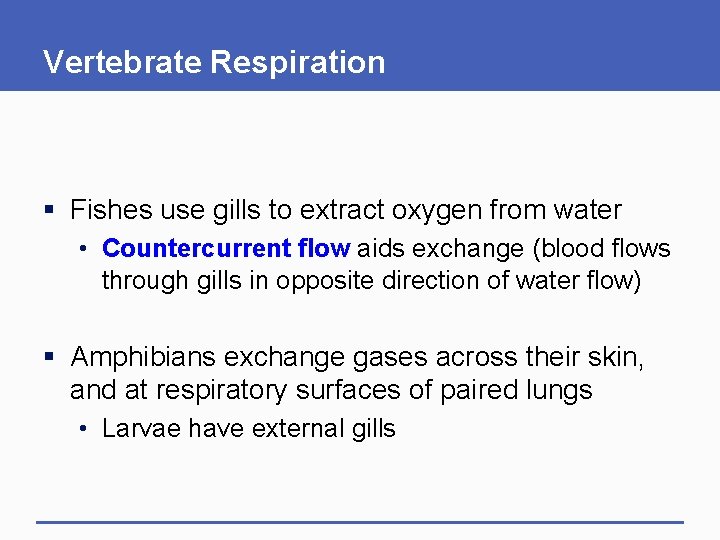 Vertebrate Respiration

▪ Fishes use gills to extract oxygen from water

• Countercurrent flow aids exchange (blood flows through gills in opposite direction of water flow)

▪ Amphibians exchange gases across their skin, and at respiratory surfaces of paired lungs

• Larvae have external gills